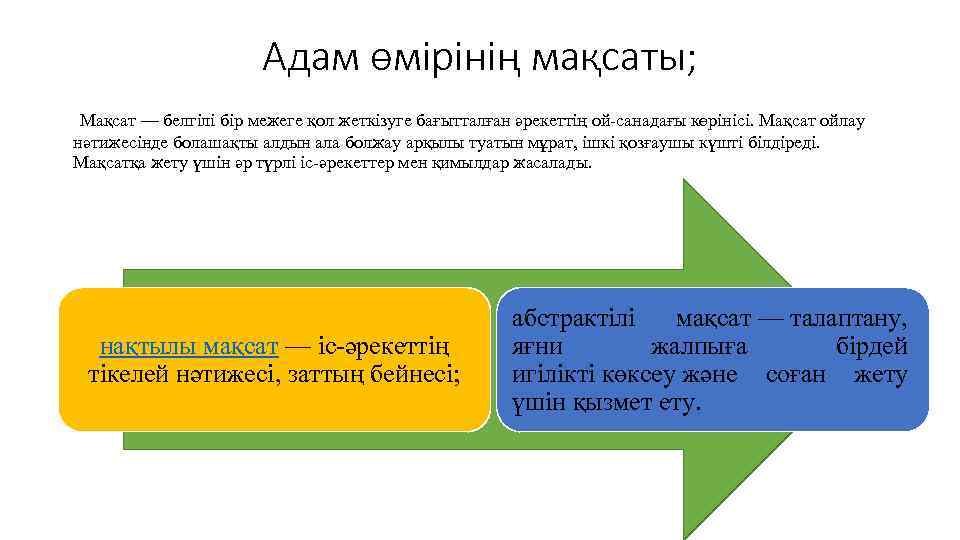 Адам өмірінің мақсаты;

Мақсат — белгілі бір межеге қол жеткізуге бағытталған әрекеттің ой-санадағы көрінісі. Мақсат ойлау нәтижесінде болашақты алдын ала болжау арқылы туатын мұрат, ішкі қозғаушы күшті білдіреді. Мақсатқа жету үшін әр түрлі іс-әрекеттер мен қимылдар жасалады.

нақтылы мақсат — іс-әрекеттің тікелей нәтижесі, заттың бейнесі;

абстрактілі мақсат — талаптану, яғни жалпыға бірдей игілікті көксеу және соған жету үшін қызмет ету.